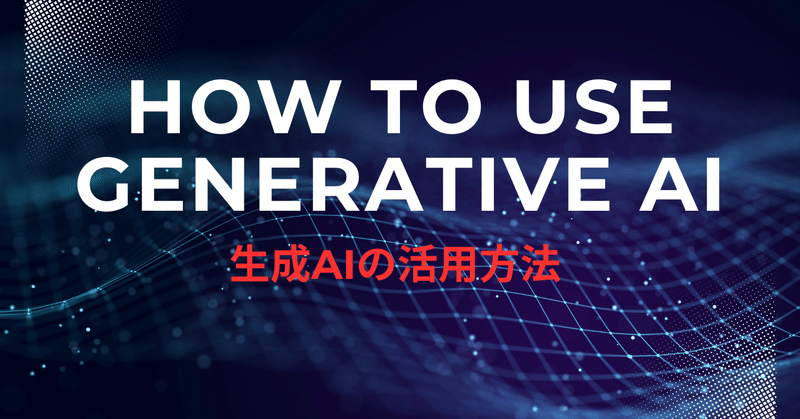 HOW TO USE GENERATIVE AI

生成AIの活用方法